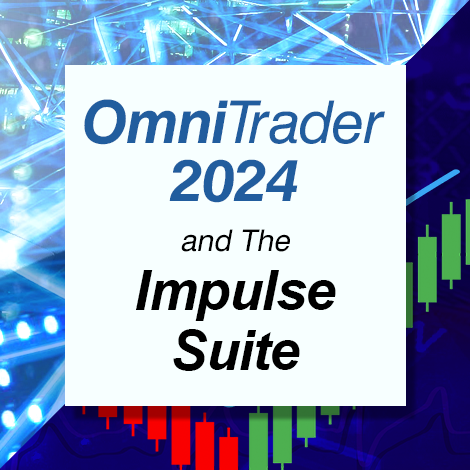 OmniTrader
2024

and The

Impulse
Suite